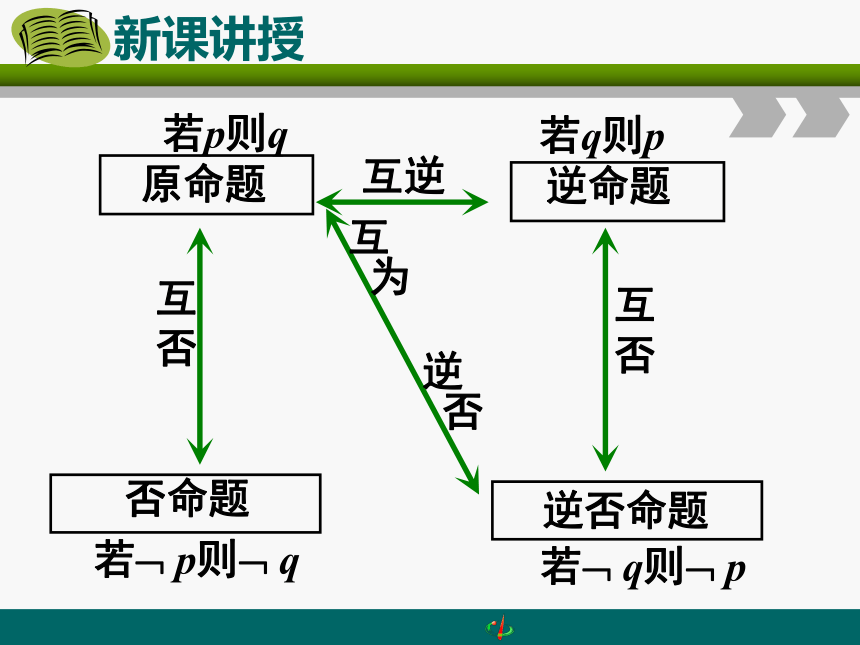 新课讲授

若$p$则$q$
原命题

互逆

若$q$则$p$
逆命题

互否

互为逆否

互否

否命题
若$\neg p$则$\neg q$

逆否命题
若$\neg q$则$\neg p$